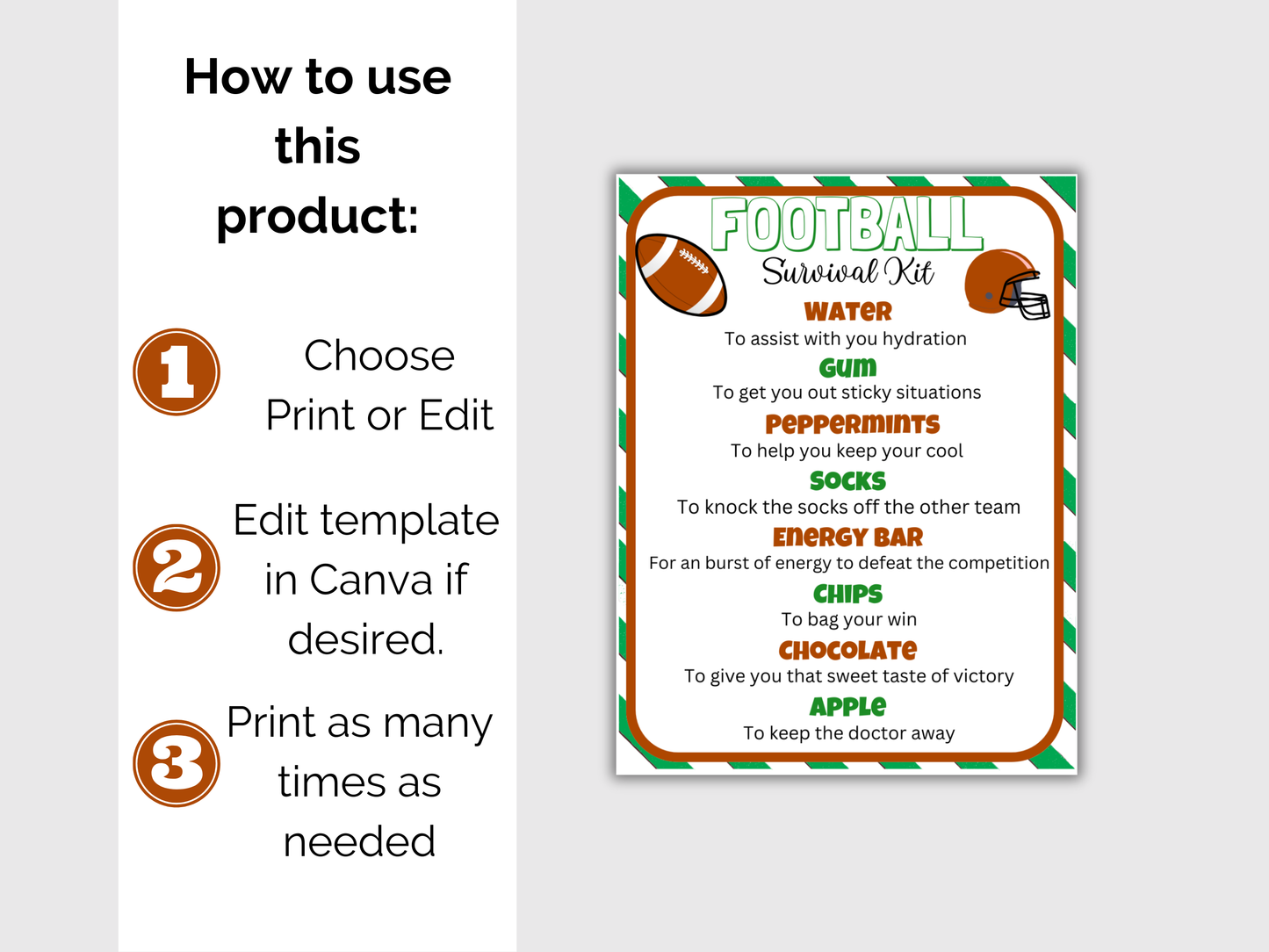 How to use this product:

1 Choose Print or Edit

2 Edit template in Canva if desired.

3 Print as many times as needed

FOOTBALL
Survival Kit

WATER
To assist with you hydration

GUM
To get you out sticky situations

PEPPERMINTS
To help you keep your cool

SOCKS
To knock the socks off the other team

ENERGY BAR
For an burst of energy to defeat the competition

CHIPS
To bag your win

CHOCOLATE
To give you that sweet taste of victory

APPLE
To keep the doctor away